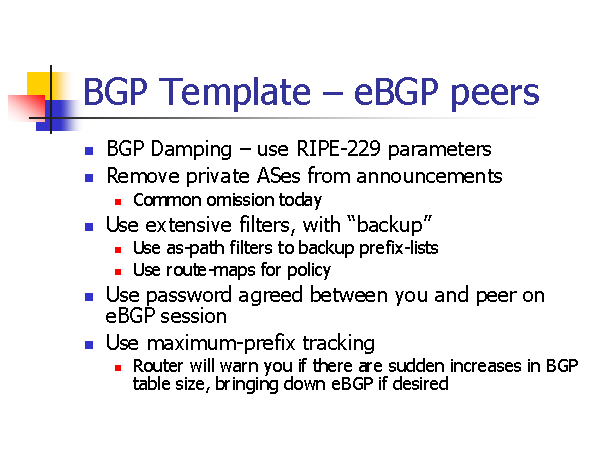 BGP Template – eBGP peers

- BGP Damping – use RIPE-229 parameters
- Remove private ASes from announcements
  - Common omission today
- Use extensive filters, with “backup”
  - Use as-path filters to backup prefix-lists
  - Use route-maps for policy
- Use password agreed between you and peer on eBGP session
- Use maximum-prefix tracking
  - Router will warn you if there are sudden increases in BGP table size, bringing down eBGP if desired